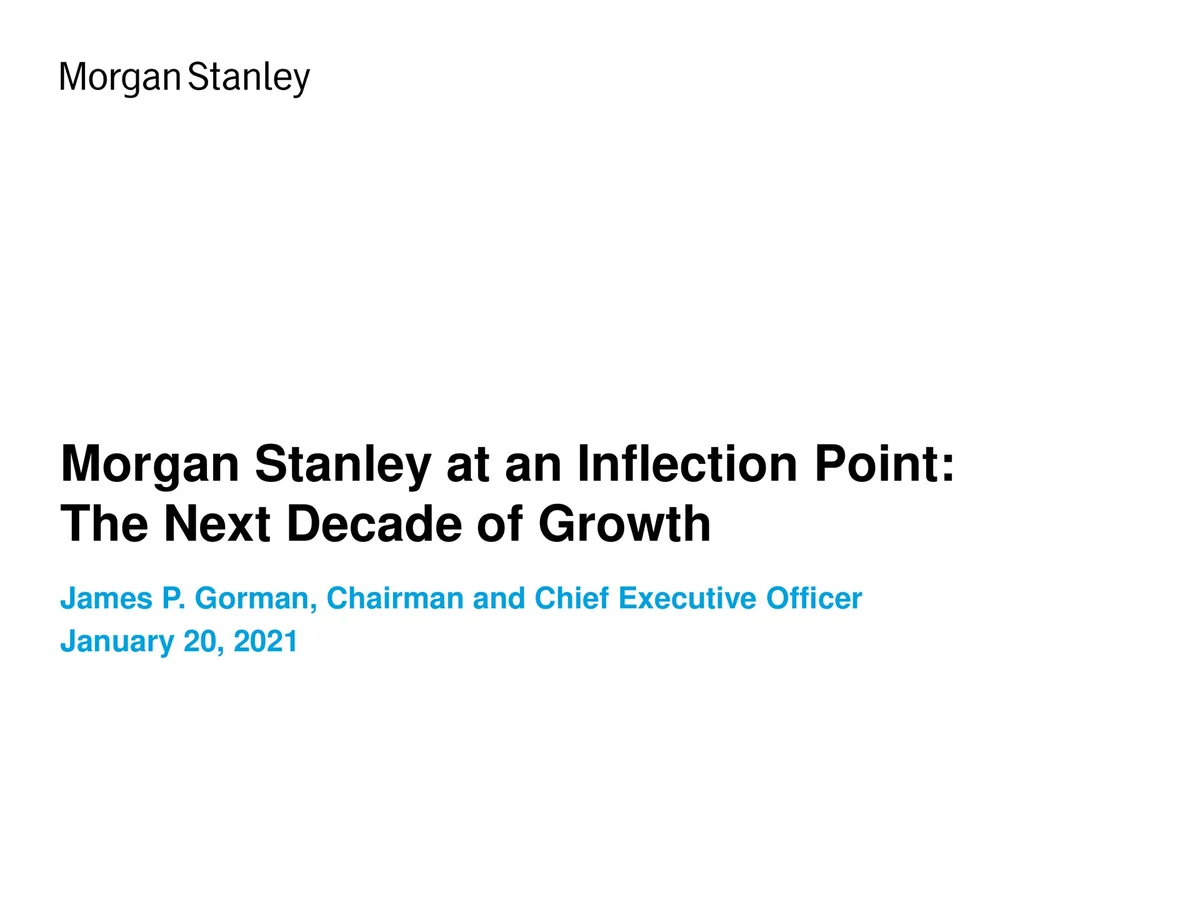 Morgan Stanley

Morgan Stanley at an Inflection Point:
The Next Decade of Growth

James P. Gorman, Chairman and Chief Executive Officer
January 20, 2021